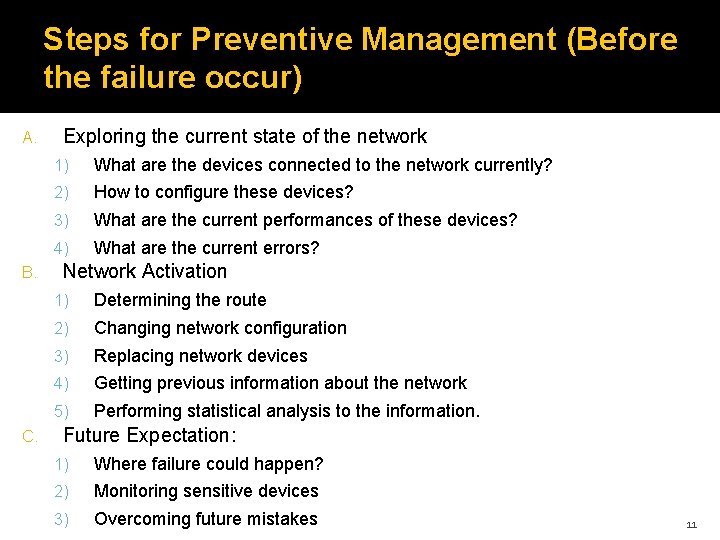 Steps for Preventive Management (Before the failure occur)

A. Exploring the current state of the network
1) What are the devices connected to the network currently?
2) How to configure these devices?
3) What are the current performances of these devices?
4) What are the current errors?

B. Network Activation
1) Determining the route
2) Changing network configuration
3) Replacing network devices
4) Getting previous information about the network
5) Performing statistical analysis to the information.

C. Future Expectation:
1) Where failure could happen?
2) Monitoring sensitive devices
3) Overcoming future mistakes

11